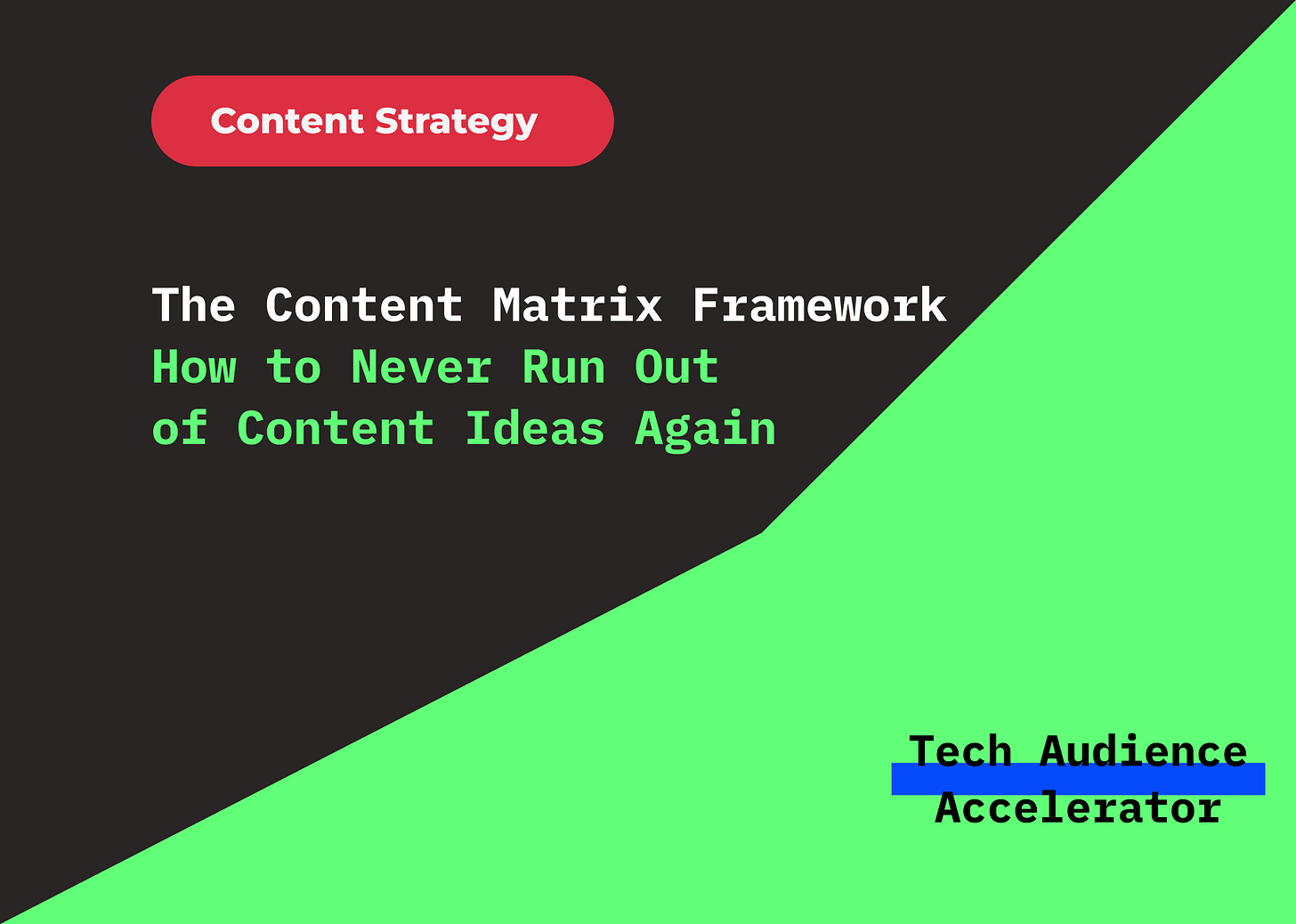 Content Strategy

The Content Matrix Framework
How to Never Run Out of Content Ideas Again

Tech Audience Accelerator